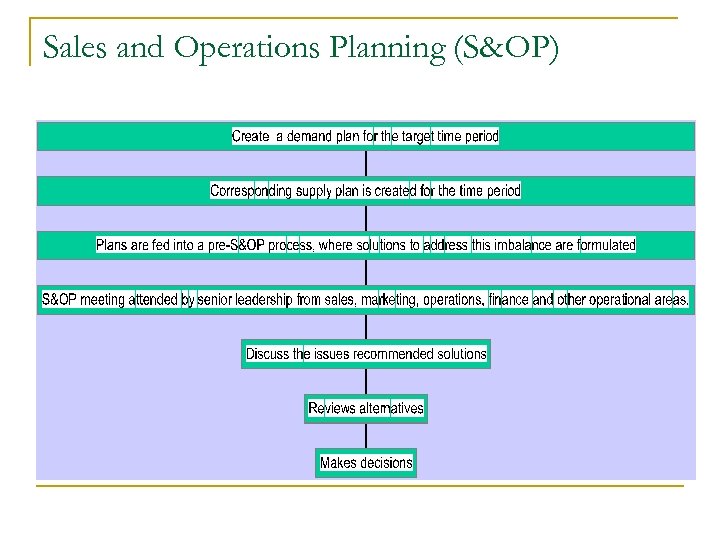 Sales and Operations Planning (S&OP)

Create a demand plan for the target time period

Corresponding supply plan is created for the time period

Plans are fed into a pre-S&OP process, where solutions to address this imbalance are formulated

S&OP meeting attended by senior leadership from sales, marketing, operations, finance and other operational areas.

Discuss the issues recommended solutions

Reviews alternatives

Makes decisions